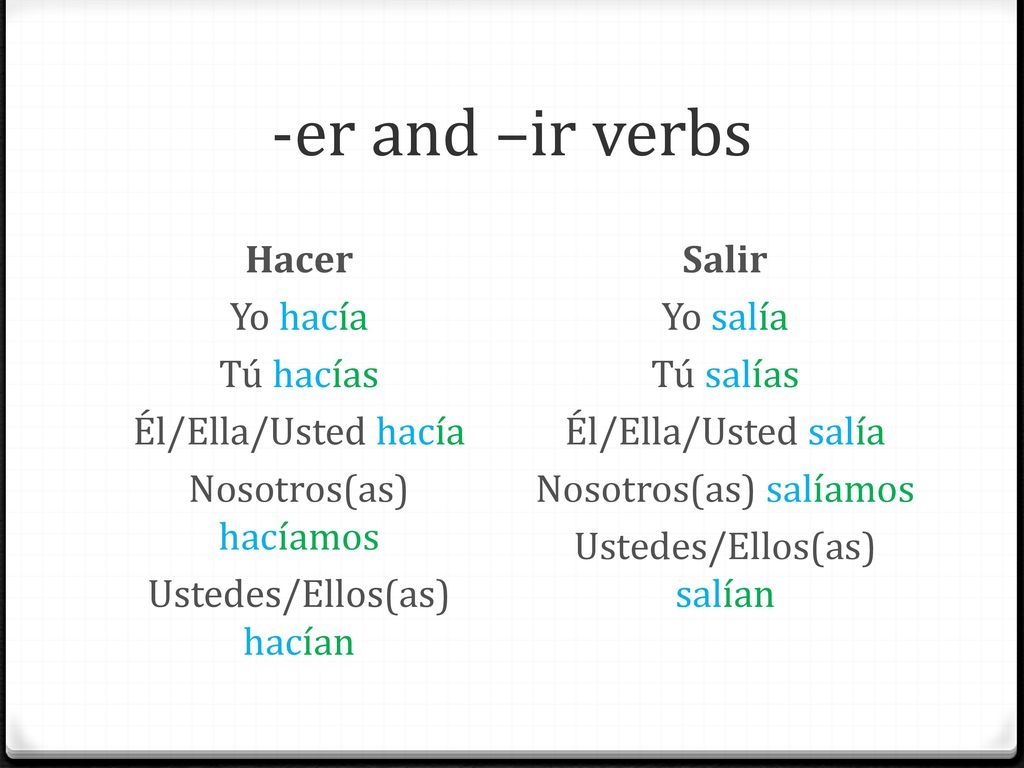 -er and –ir verbs

Hacer
Yo hacía
Tú hacías
Él/Ella/Usted hacía
Nosotros(as) hacíamos
Ustedes/Ellos(as) hacían

Salir
Yo salía
Tú salías
Él/Ella/Usted salía
Nosotros(as) salíamos
Ustedes/Ellos(as) salían